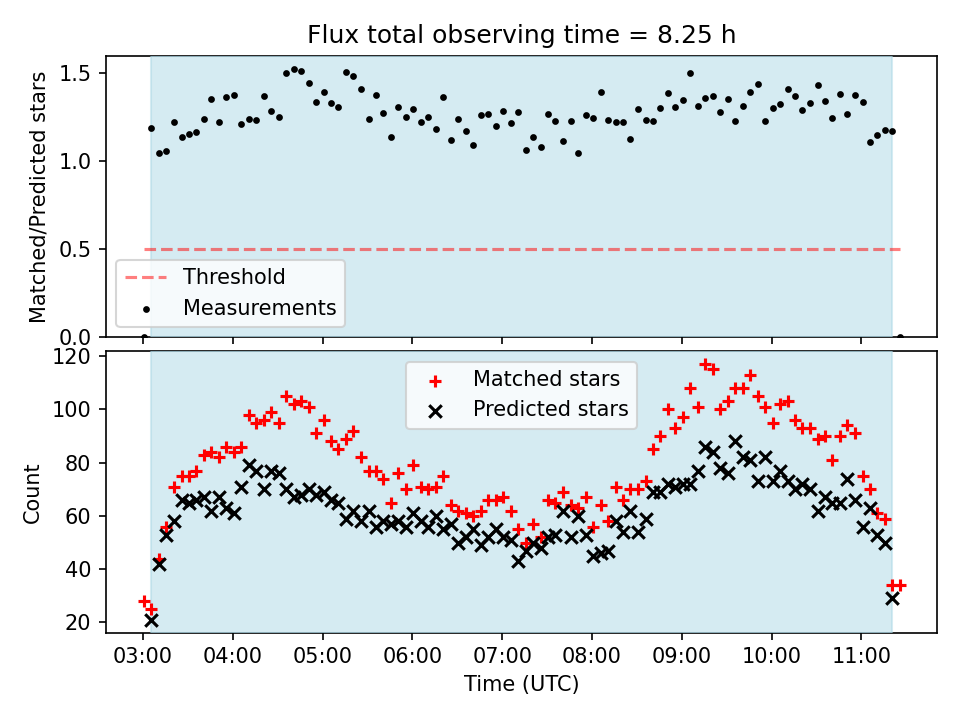 Flux total observing time = 8.25 h

Matched/Predicted stars

1.5
1.0
0.5
0.0

Threshold
Measurements

Count

120
100
80
60
40
20

Matched stars
Predicted stars

03:00
04:00
05:00
06:00
07:00
08:00
09:00
10:00
11:00

Time (UTC)